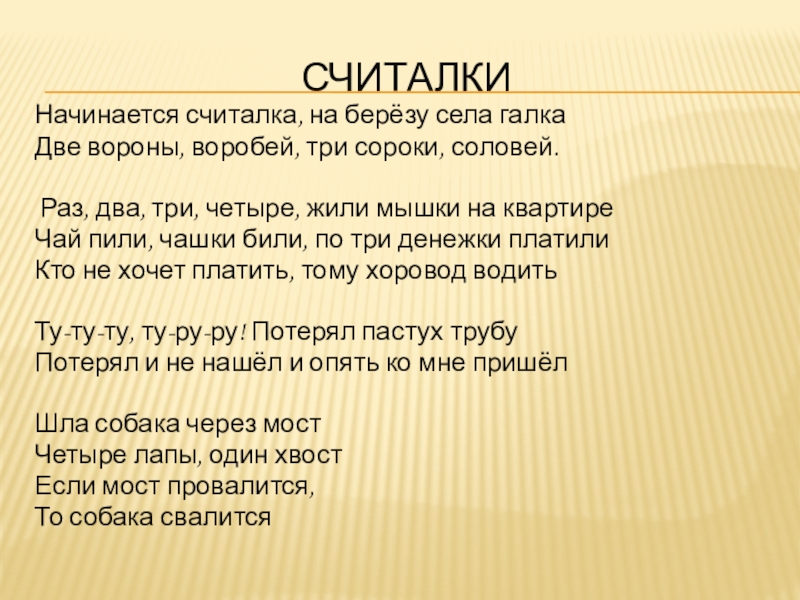 СЧИТАЛКИ

Начинается считалка, на берёзу села галка
Две вороны, воробей, три сороки, соловей.

Раз, два, три, четыре, жили мышки на квартире
Чай пили, чашки били, по три денежки платили
Кто не хочет платить, тому хоровод водить

Ту-ту-ту, ту-ру-ру! Потерял пастух трубу
Потерял и не нашёл и опять ко мне пришёл

Шла собака через мост
Четыре лапы, один хвост
Если мост провалится,
То собака свалится